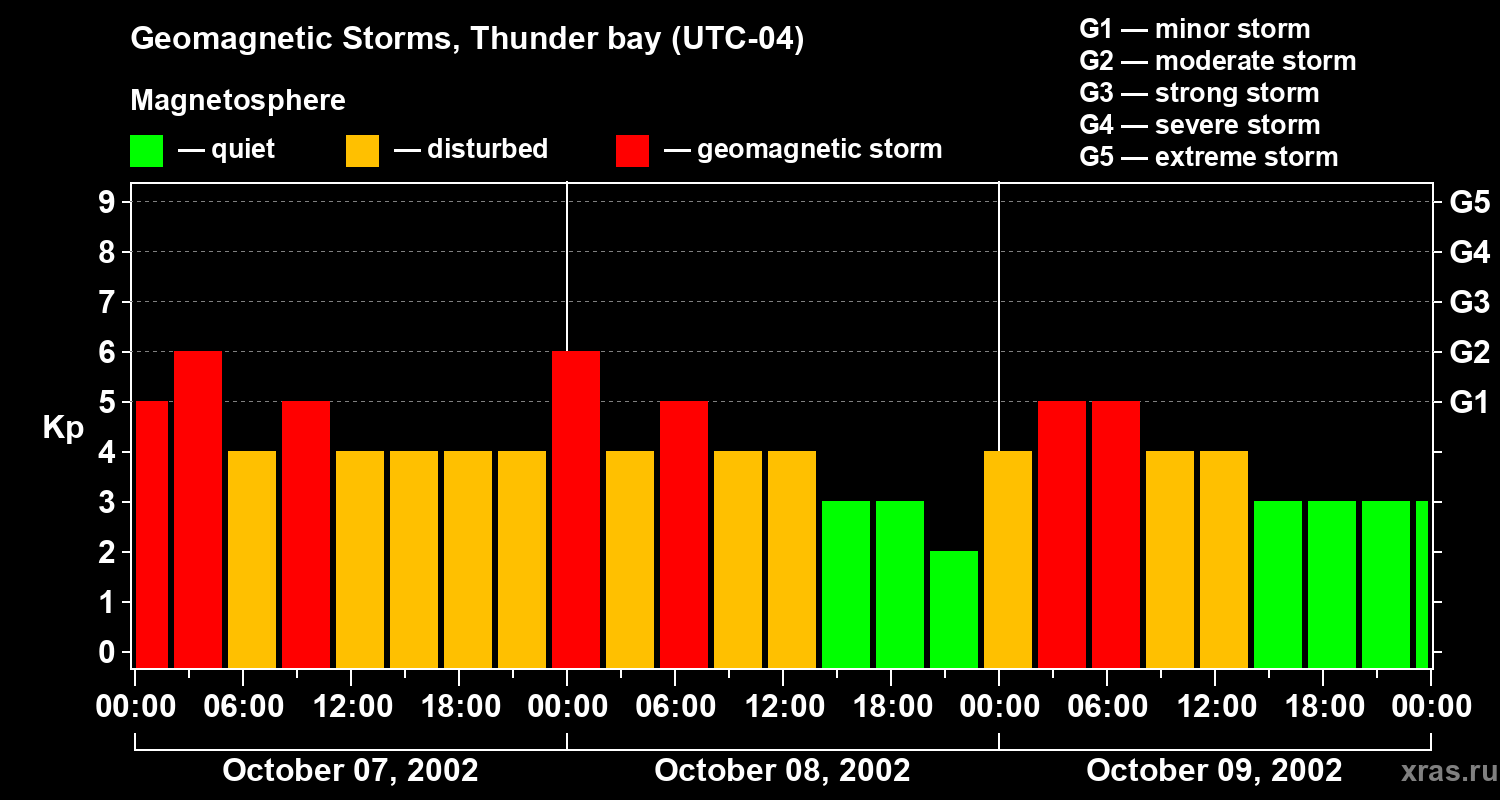 Geomagnetic Storms, Thunder bay (UTC-04)

Magnetosphere

— quiet — disturbed — geomagnetic storm

G1 — minor storm
G2 — moderate storm
G3 — strong storm
G4 — severe storm
G5 — extreme storm

Kp

9
8
7
6
5
4
3
2
1
0

G5
G4
G3
G2
G1

00:00 06:00 12:00 18:00 00:00 06:00 12:00 18:00 00:00 06:00 12:00 18:00 00:00

October 07, 2002 October 08, 2002 October 09, 2002

xras.ru